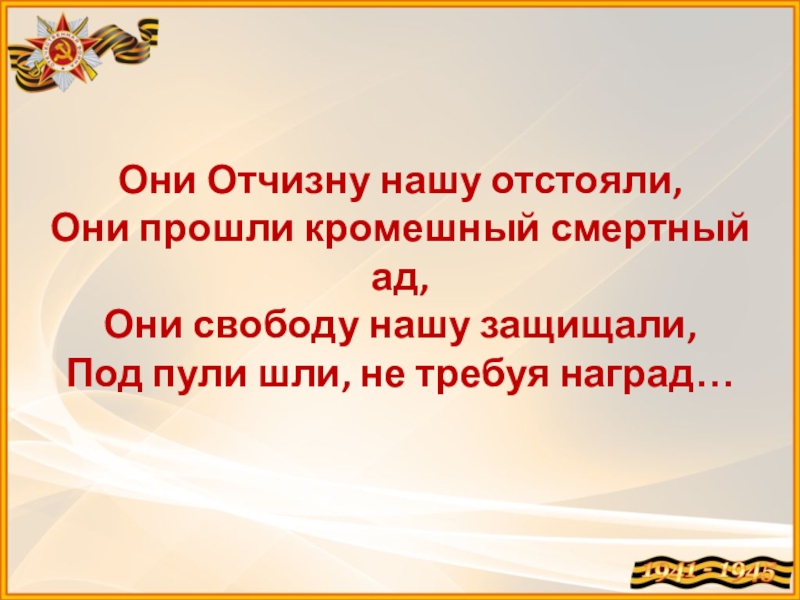 Они Отчизну нашу отстояли,
Они прошли кромешный смертный ад,
Они свободу нашу защищали,
Под пули шли, не требуя наград…

1941 - 1945